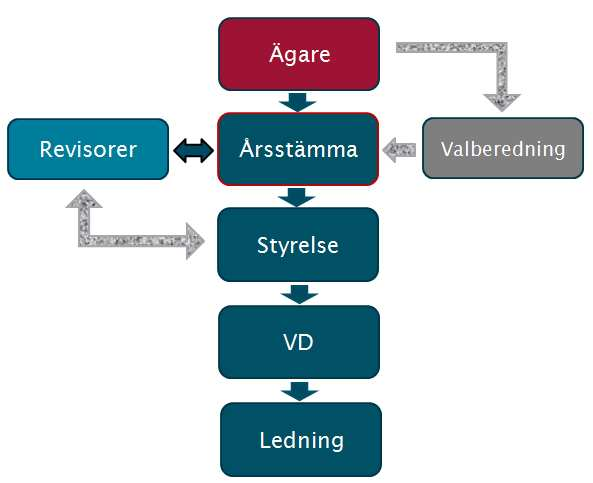 Ägare

Revisorer

Årsstämma

Valberedning

Styrelse

VD

Ledning